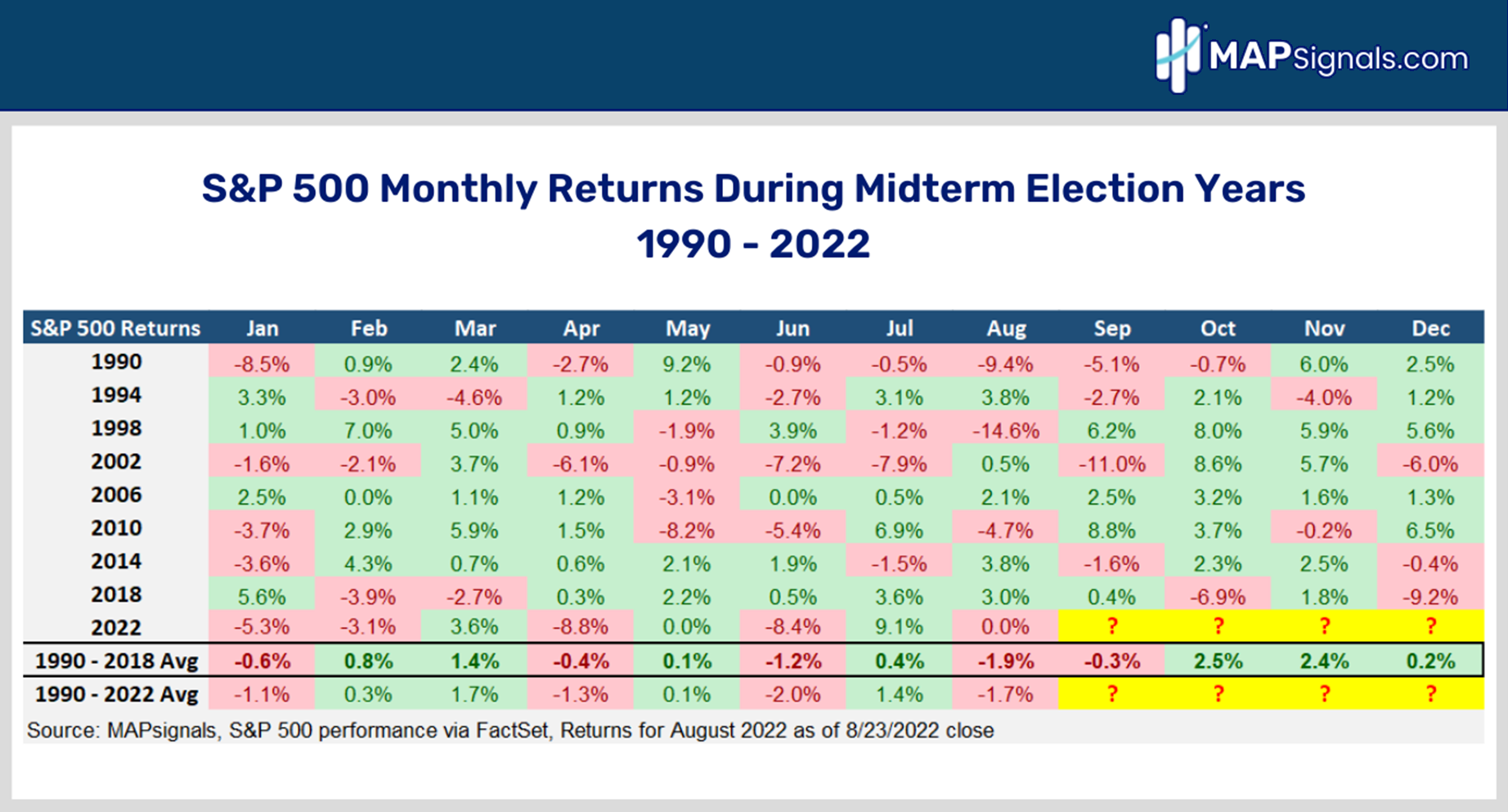 MAPSignals.com

S&P 500 Monthly Returns During Midterm Election Years
1990 - 2022

| S&P 500 Returns | Jan | Feb | Mar | Apr | May | Jun | Jul | Aug | Sep | Oct | Nov | Dec |
|---|---|---|---|---|---|---|---|---|---|---|---|---|
| 1990 | -8.5% | 0.9% | 2.4% | -2.7% | 9.2% | -0.9% | -0.5% | -9.4% | -5.1% | -0.7% | 6.0% | 2.5% |
| 1994 | 3.3% | -3.0% | -4.6% | 1.2% | 1.2% | -2.7% | 3.1% | 3.8% | -2.7% | 2.1% | -4.0% | 1.2% |
| 1998 | 1.0% | 7.0% | 5.0% | 0.9% | -1.9% | 3.9% | -1.2% | -14.6% | 6.2% | 8.0% | 5.9% | 5.6% |
| 2002 | -1.6% | -2.1% | 3.7% | -6.1% | -0.9% | -7.2% | -7.9% | 0.5% | -11.0% | 8.6% | 5.7% | -6.0% |
| 2006 | 2.5% | 0.0% | 1.1% | 1.2% | -3.1% | 0.0% | 0.5% | 2.1% | 2.5% | 3.2% | 1.6% | 1.3% |
| 2010 | -3.7% | 2.9% | 5.9% | 1.5% | -8.2% | -5.4% | 6.9% | -4.7% | 8.8% | 3.7% | -0.2% | 6.5% |
| 2014 | -3.6% | 4.3% | 0.7% | 0.6% | 2.1% | 1.9% | -1.5% | 3.8% | -1.6% | 2.3% | 2.5% | -0.4% |
| 2018 | 5.6% | -3.9% | -2.7% | 0.3% | 2.2% | 0.5% | 3.6% | 3.0% | 0.4% | -6.9% | 1.8% | -9.2% |
| 2022 | -5.3% | -3.1% | 3.6% | -8.8% | 0.0% | -8.4% | 9.1% | 0.0% | ? | ? | ? | ? |
| 1990 - 2018 Avg | -0.6% | 0.8% | 1.4% | -0.4% | 0.1% | -1.2% | 0.4% | -1.9% | -0.3% | 2.5% | 2.4% | 0.2% |
| 1990 - 2022 Avg | -1.1% | 0.3% | 1.7% | -1.3% | 0.1% | -2.0% | 1.4% | -1.7% | ? | ? | ? | ? |

Source: MAPsignals, S&P 500 performance via FactSet, Returns for August 2022 as of 8/23/2022 close